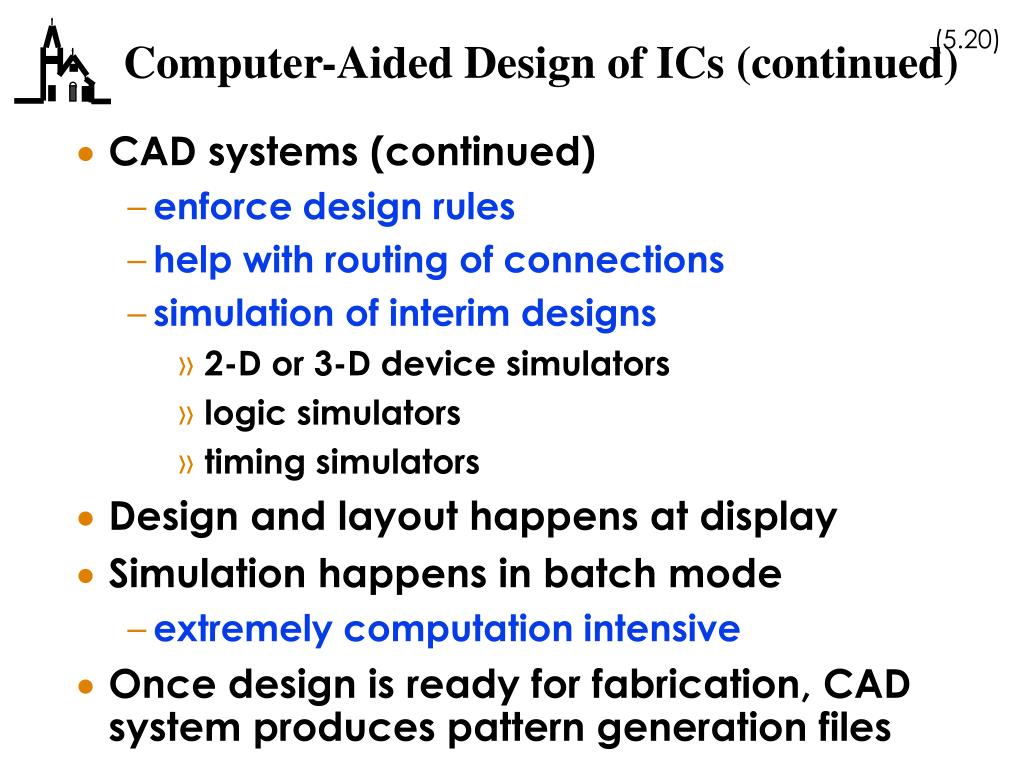 (5.20)

Computer-Aided Design of ICs (continued)

• CAD systems (continued)
– enforce design rules
– help with routing of connections
– simulation of interim designs
» 2-D or 3-D device simulators
» logic simulators
» timing simulators
• Design and layout happens at display
• Simulation happens in batch mode
– extremely computation intensive
• Once design is ready for fabrication, CAD system produces pattern generation files